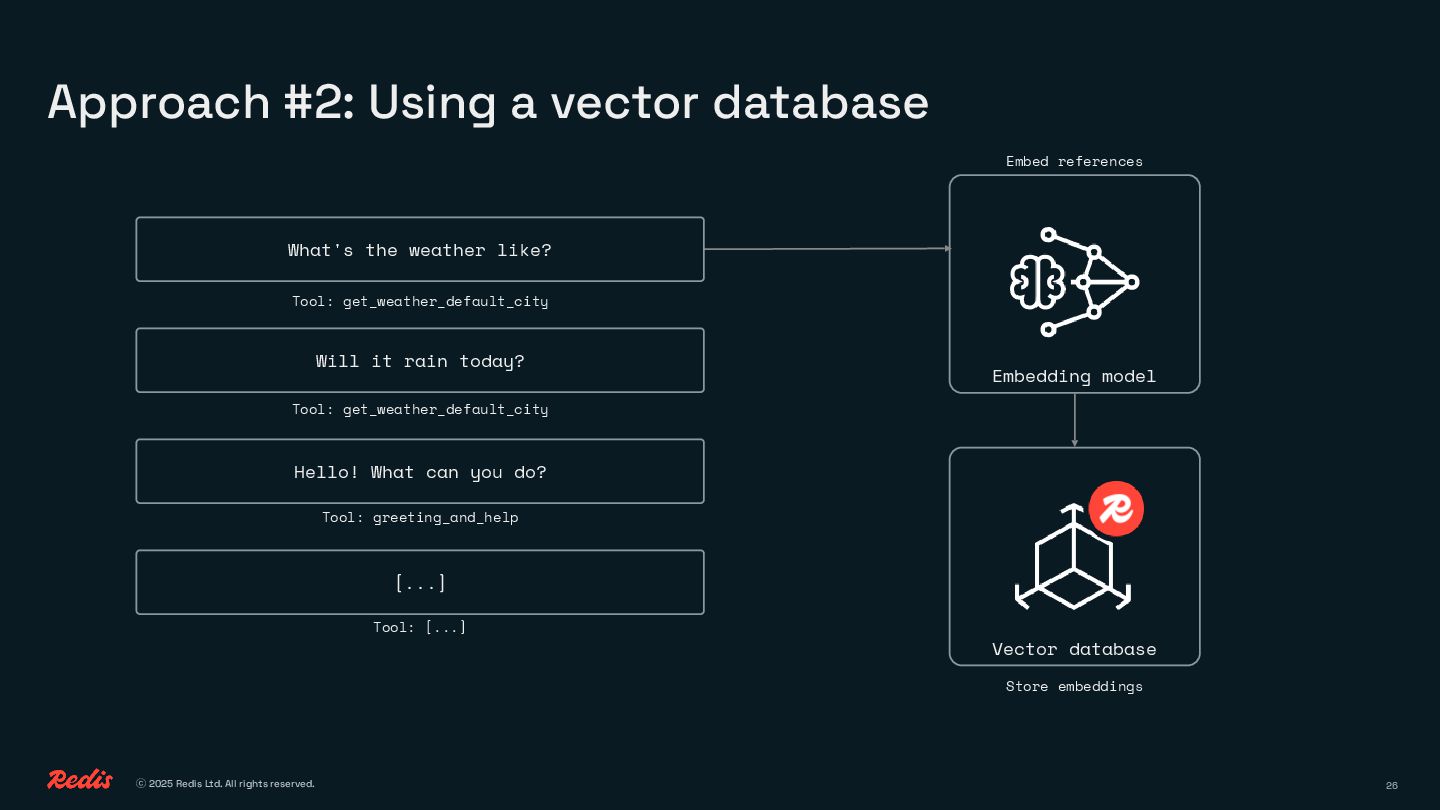 Approach #2: Using a vector database

What's the weather like?

Tool: get_weather_default_city

Will it rain today?

Tool: get_weather_default_city

Hello! What can you do?

Tool: greeting_and_help

[...]

Tool: [...]

Embed references

Embedding model

Vector database

Store embeddings

Redis

© 2025 Redis Ltd. All rights reserved.

26